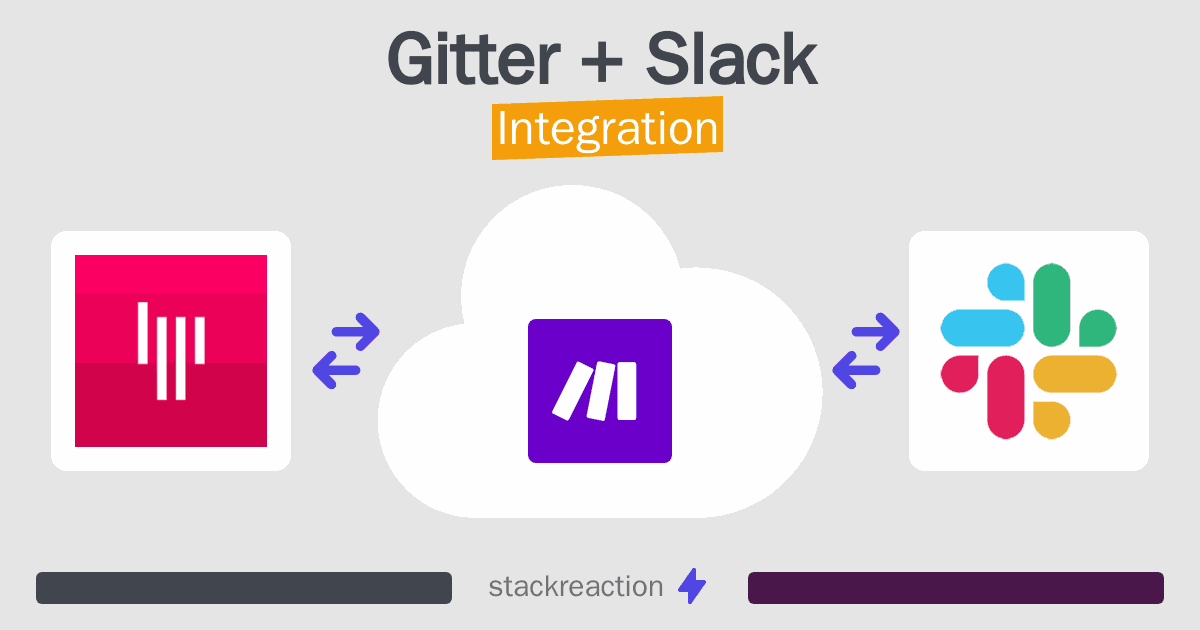 Gitter + Slack
Integration

stackreaction